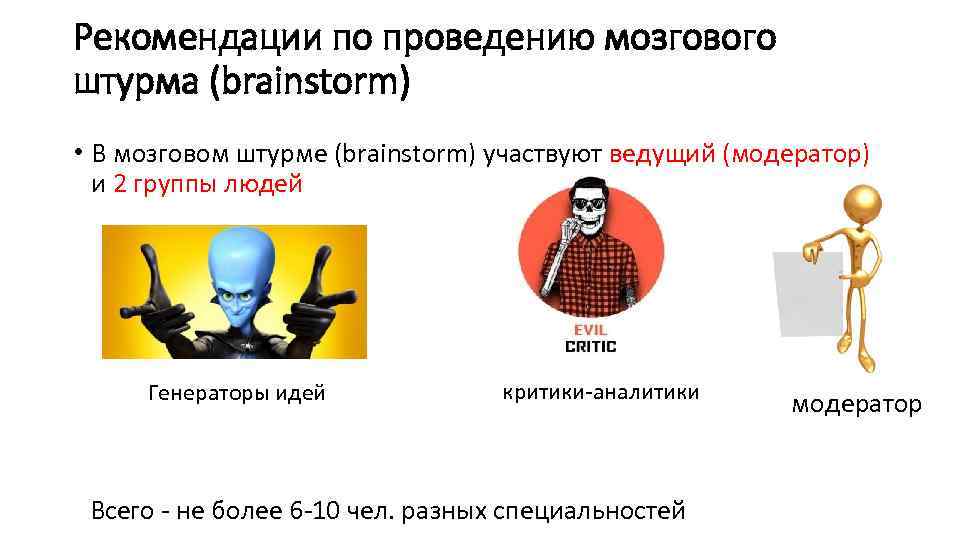 Рекомендации по проведению мозгового штурма (brainstorm)

• В мозговом штурме (brainstorm) участвуют ведущий (модератор) и 2 группы людей

EVIL CRITIC

Генераторы идей

критики-аналитики

модератор

Всего - не более 6-10 чел. разных специальностей